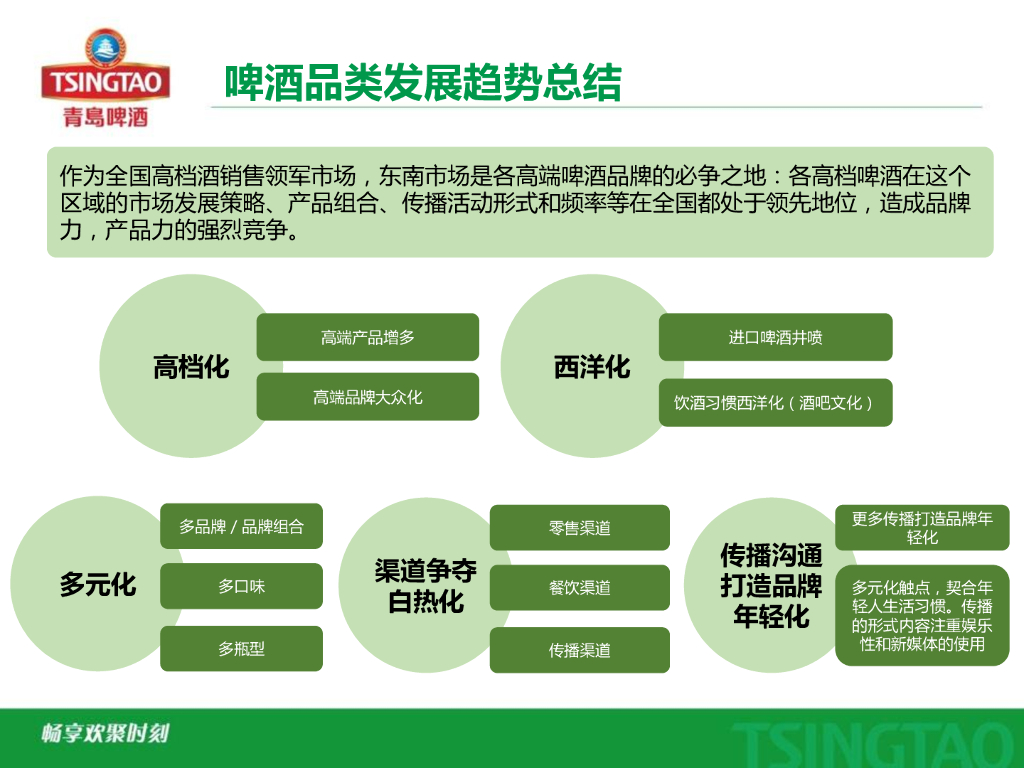 TSINGTAO
青島啤酒

啤酒品类发展趋势总结

作为全国高档酒销售领军市场，东南市场是各高端啤酒品牌的必争之地：各高档啤酒在这个区域的市场发展策略、产品组合、传播活动形式和频率等在全国都处于领先地位，造成品牌力，产品力的强烈竞争。

高档化
高端产品增多
高端品牌大众化

西洋化
进口啤酒井喷
饮酒习惯西洋化（酒吧文化）

多元化
多品牌 / 品牌组合
多口味
多瓶型

渠道争夺白热化
零售渠道
餐饮渠道
传播渠道

传播沟通打造品牌年轻化
更多传播打造品牌年轻化
多元化触点，契合年轻人生活习惯。传播的形式内容注重娱乐性和新媒体的使用

畅享欢聚时刻
TSINGTAO